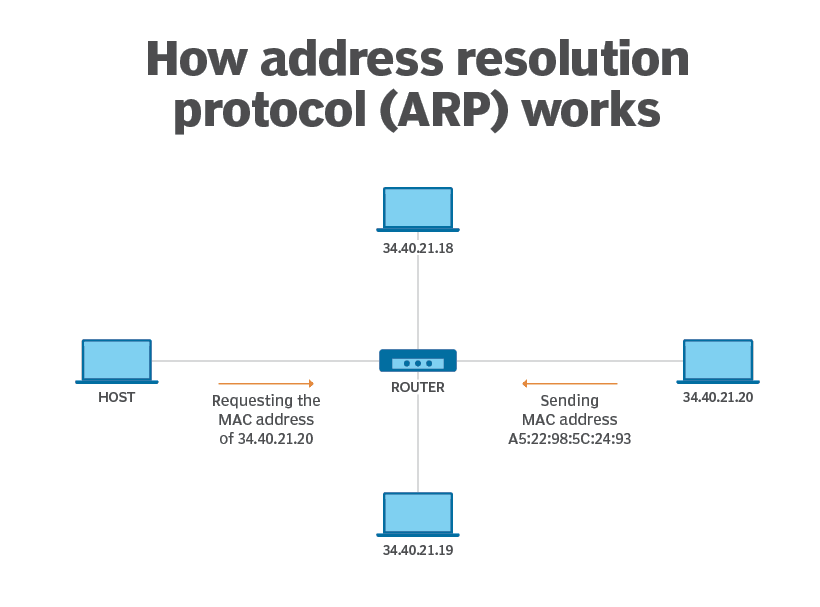 How address resolution protocol (ARP) works

34.40.21.18

HOST

Requesting the MAC address of 34.40.21.20

ROUTER

Sending MAC address A5:22:98:5C:24:93

34.40.21.20

34.40.21.19